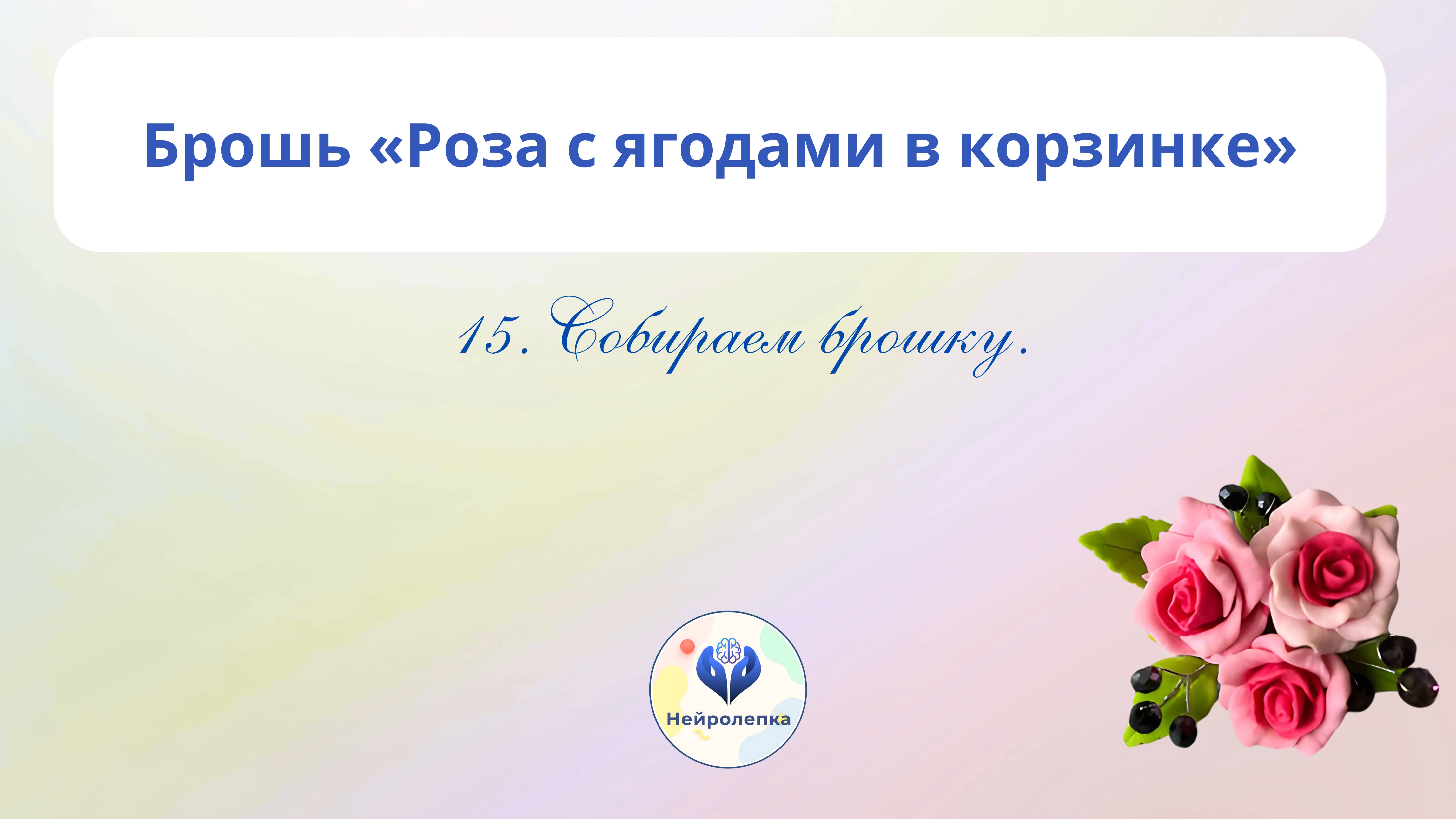 Брошь «Роза с ягодами в корзинке»

15. Собираем брошку.

Нейролепка